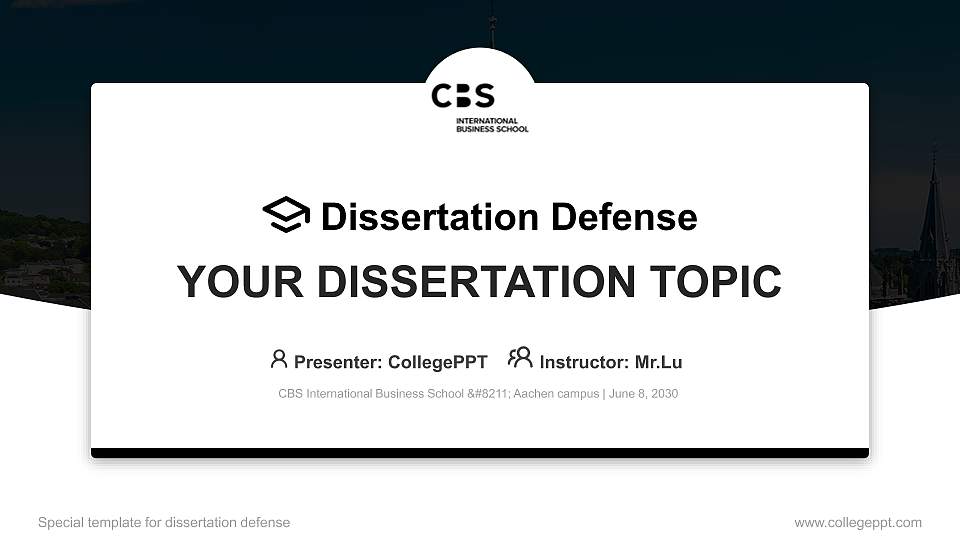 CBS
INTERNATIONAL BUSINESS SCHOOL

Dissertation Defense

YOUR DISSERTATION TOPIC

Presenter: CollegePPT Instructor: Mr.Lu

CBS International Business School &#8211; Aachen campus | June 8, 2030

Special template for dissertation defense

www.collegeppt.com